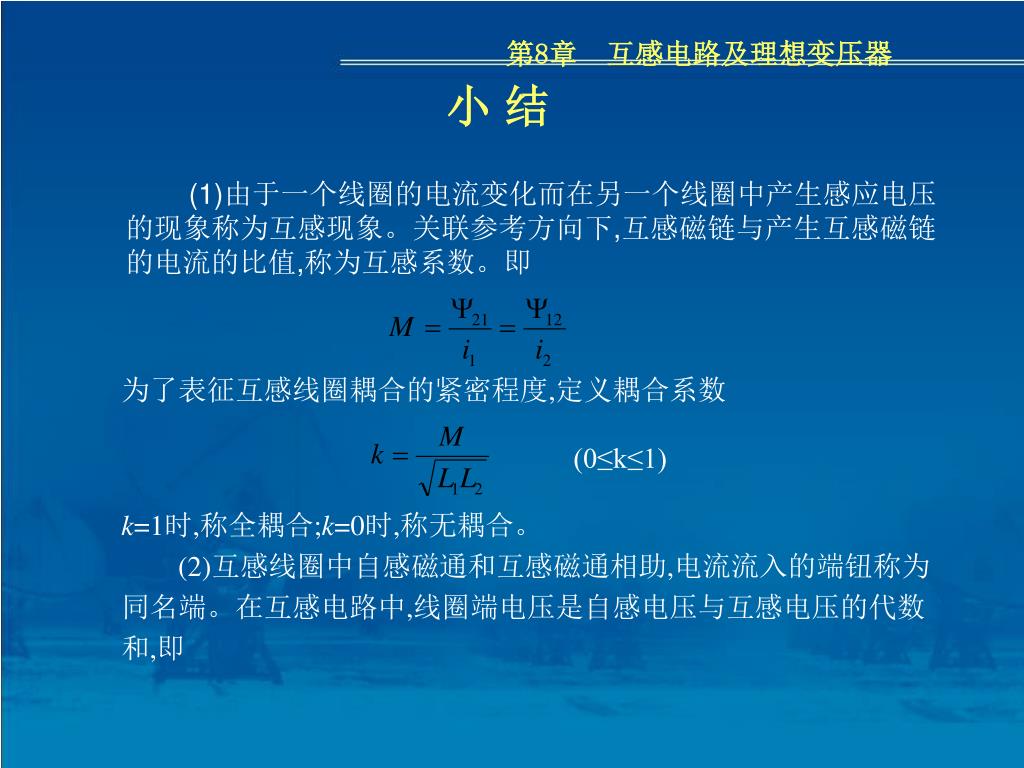 第8章　互感电路及理想变压器

小 结

(1)由于一个线圈的电流变化而在另一个线圈中产生感应电压的现象称为互感现象。关联参考方向下,互感磁链与产生互感磁链的电流的比值,称为互感系数。即

$M = \frac{\Psi_{21}}{i_1} = \frac{\Psi_{12}}{i_2}$

为了表征互感线圈耦合的紧密程度,定义耦合系数

$k = \frac{M}{\sqrt{L_1 L_2}}$　(0≤k≤1)

$k$=1时,称全耦合;$k$=0时,称无耦合。

(2)互感线圈中自感磁通和互感磁通相助,电流流入的端钮称为同名端。在互感电路中,线圈端电压是自感电压与互感电压的代数和,即